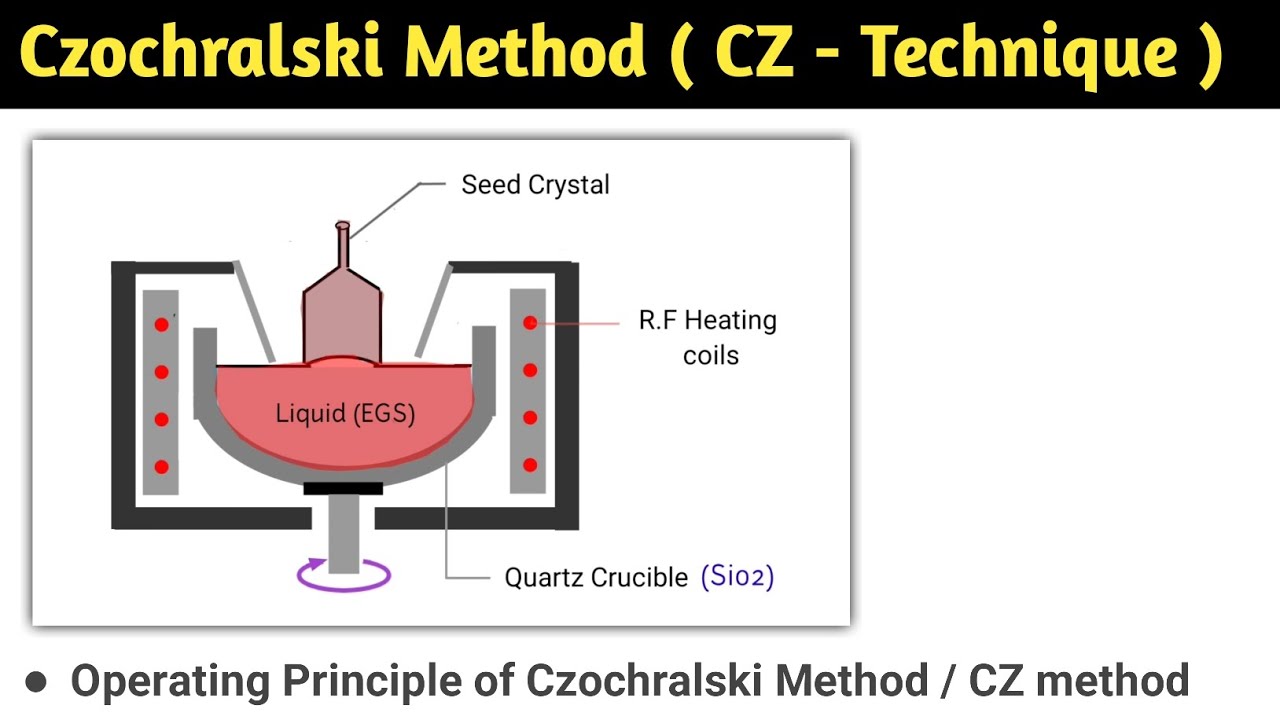 Czochralski Method ( CZ - Technique )

Seed Crystal

R.F Heating coils

Liquid (EGS)

Quartz Crucible (Sio2)

● Operating Principle of Czochralski Method / CZ method